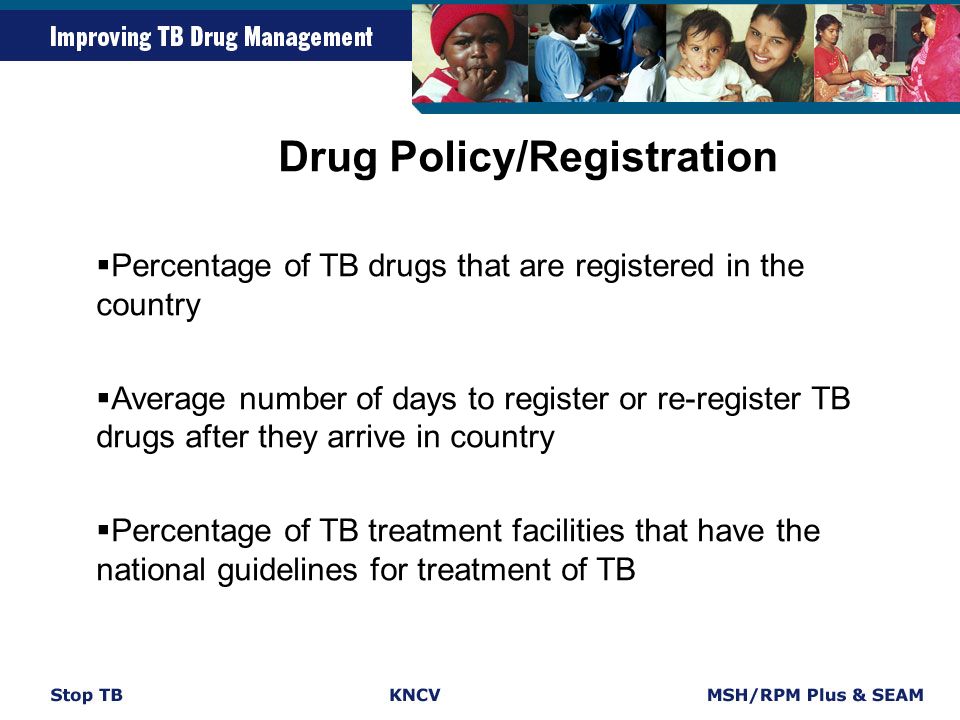 Improving TB Drug Management

Drug Policy/Registration

▪Percentage of TB drugs that are registered in the country

▪Average number of days to register or re-register TB drugs after they arrive in country

▪Percentage of TB treatment facilities that have the national guidelines for treatment of TB

Stop TB KNCV MSH/RPM Plus & SEAM